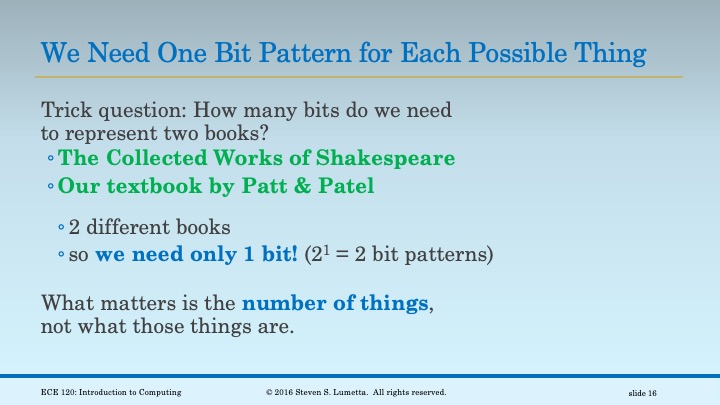 We Need One Bit Pattern for Each Possible Thing

Trick question: How many bits do we need to represent two books?

◦ The Collected Works of Shakespeare
◦ Our textbook by Patt & Patel

◦ 2 different books
◦ so we need only 1 bit! ($2^1 = 2$ bit patterns)

What matters is the number of things, not what those things are.

ECE 120: Introduction to Computing © 2016 Steven S. Lumetta. All rights reserved. slide 16